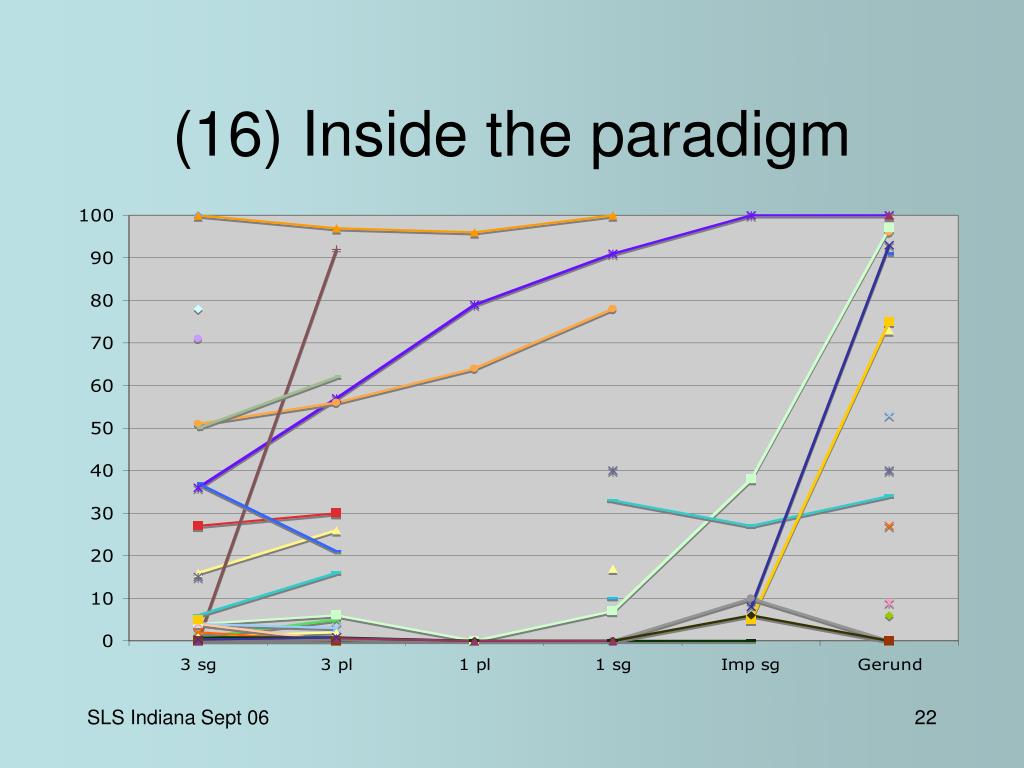 (16) Inside the paradigm

100
90
80
70
60
50
40
30
20
10
0

3 sg
3 pl
1 pl
1 sg
Imp sg
Gerund

SLS Indiana Sept 06

22